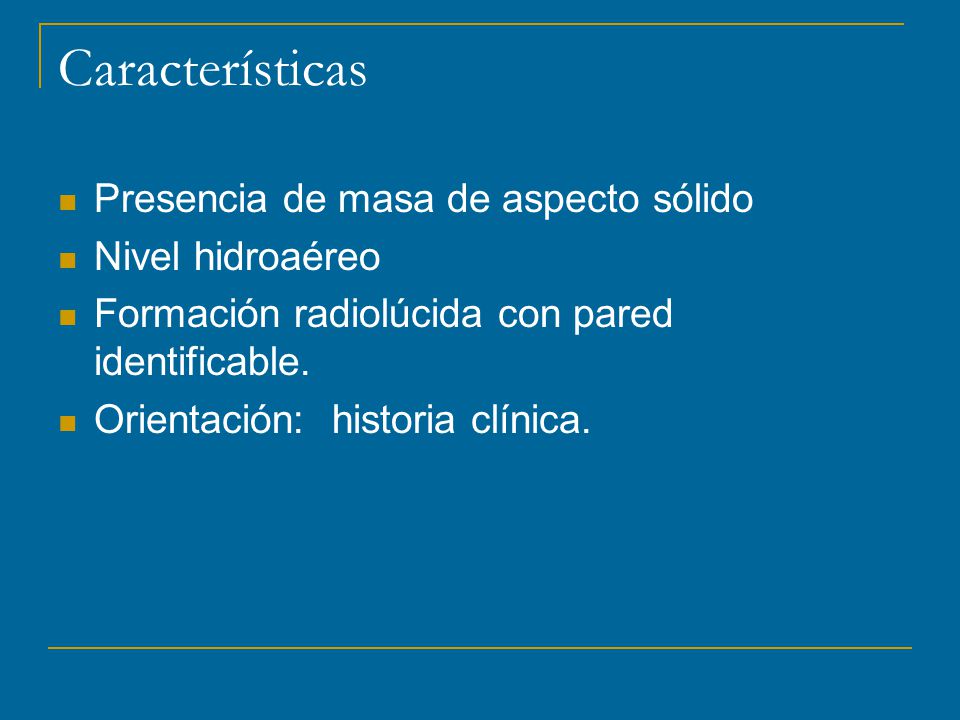 Características

- Presencia de masa de aspecto sólido
- Nivel hidroaéreo
- Formación radiolúcida con pared identificable.
- Orientación:  historia clínica.